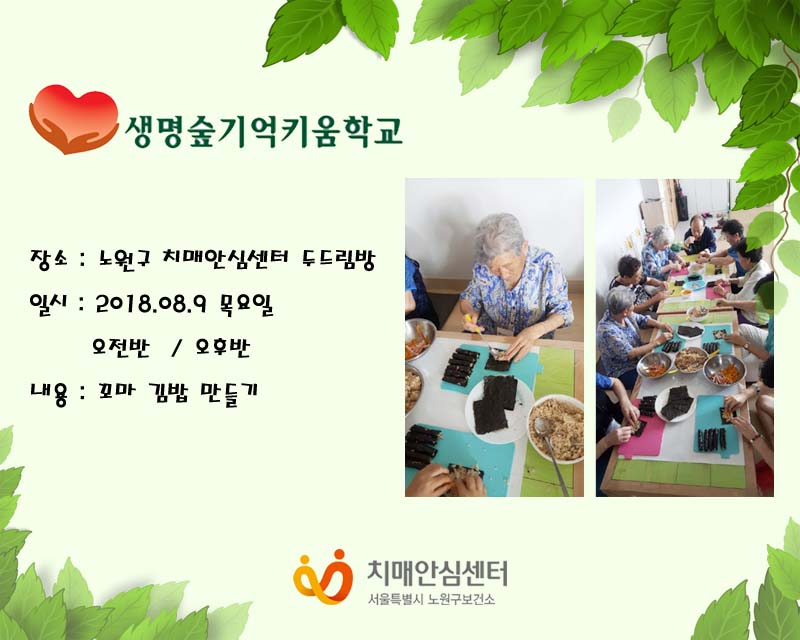 생명숲기억키움학교

장소 : 노원구 치매안심센터 두드림방

일시 : 2018.08.9 목요일

오전반 / 오후반

내용 : 꼬마 김밥 만들기

치매안심센터
서울특별시 노원구보건소